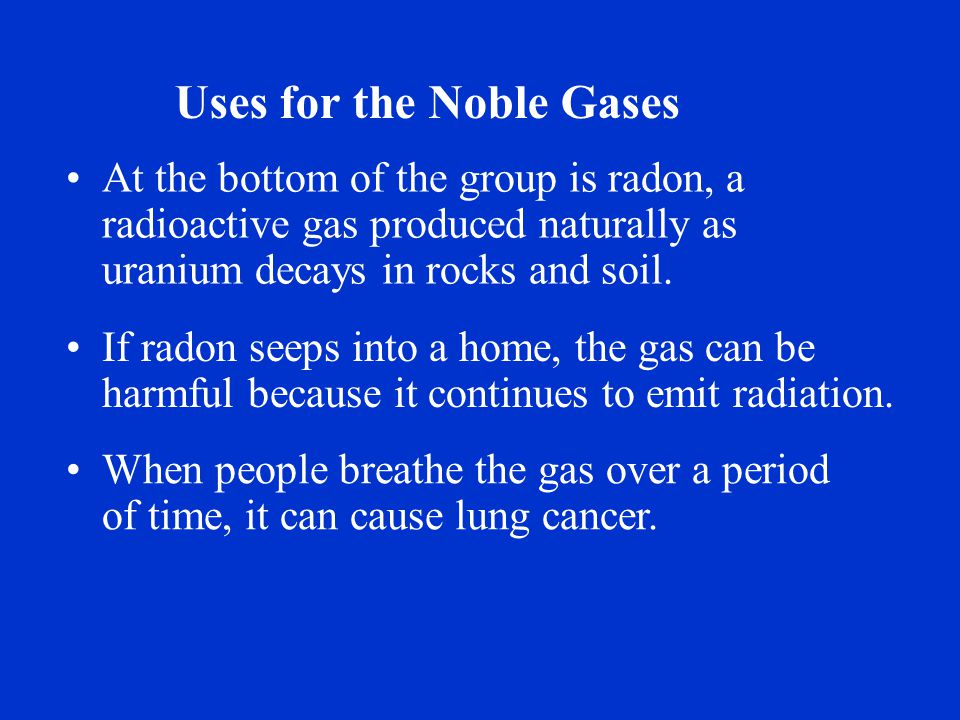 Uses for the Noble Gases

• At the bottom of the group is radon, a radioactive gas produced naturally as uranium decays in rocks and soil.

• If radon seeps into a home, the gas can be harmful because it continues to emit radiation.

• When people breathe the gas over a period of time, it can cause lung cancer.